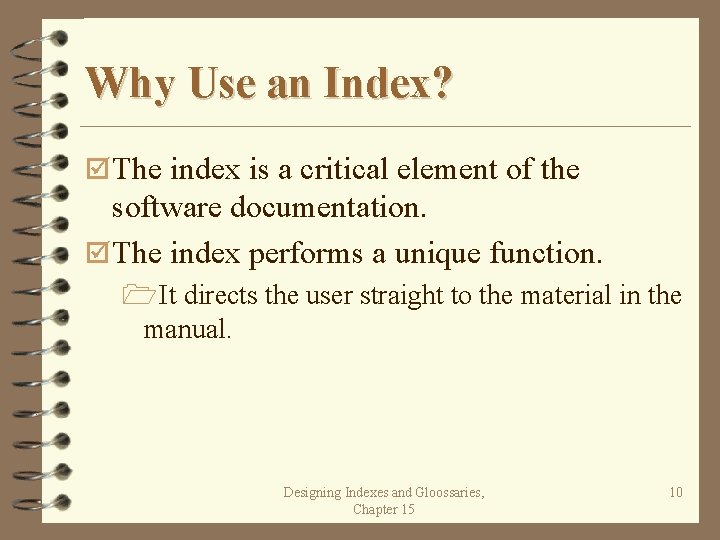 Why Use an Index?

The index is a critical element of the software documentation.

The index performs a unique function.

It directs the user straight to the material in the manual.

Designing Indexes and Gloossaries, Chapter 15

10